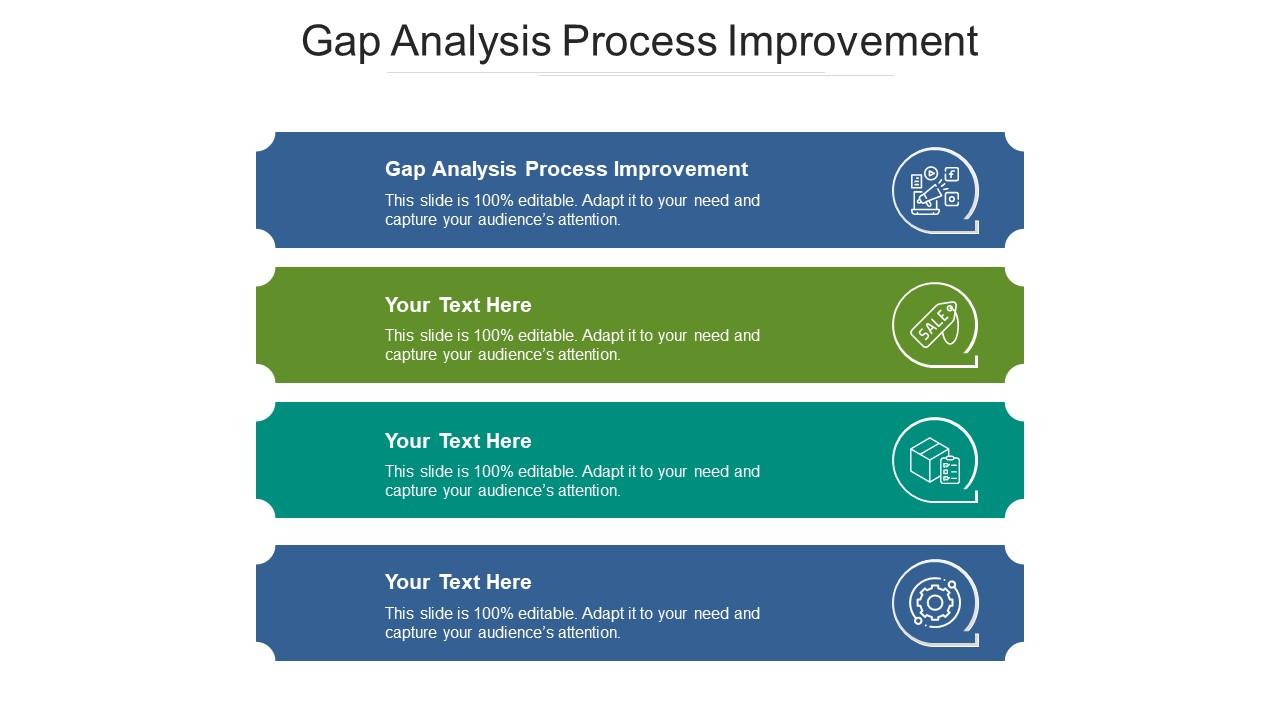 Gap Analysis Process Improvement

Gap Analysis Process Improvement
This slide is 100% editable. Adapt it to your need and capture your audience's attention.

SALE

Your Text Here
This slide is 100% editable. Adapt it to your need and capture your audience's attention.

Your Text Here
This slide is 100% editable. Adapt it to your need and capture your audience's attention.

Your Text Here
This slide is 100% editable. Adapt it to your need and capture your audience's attention.